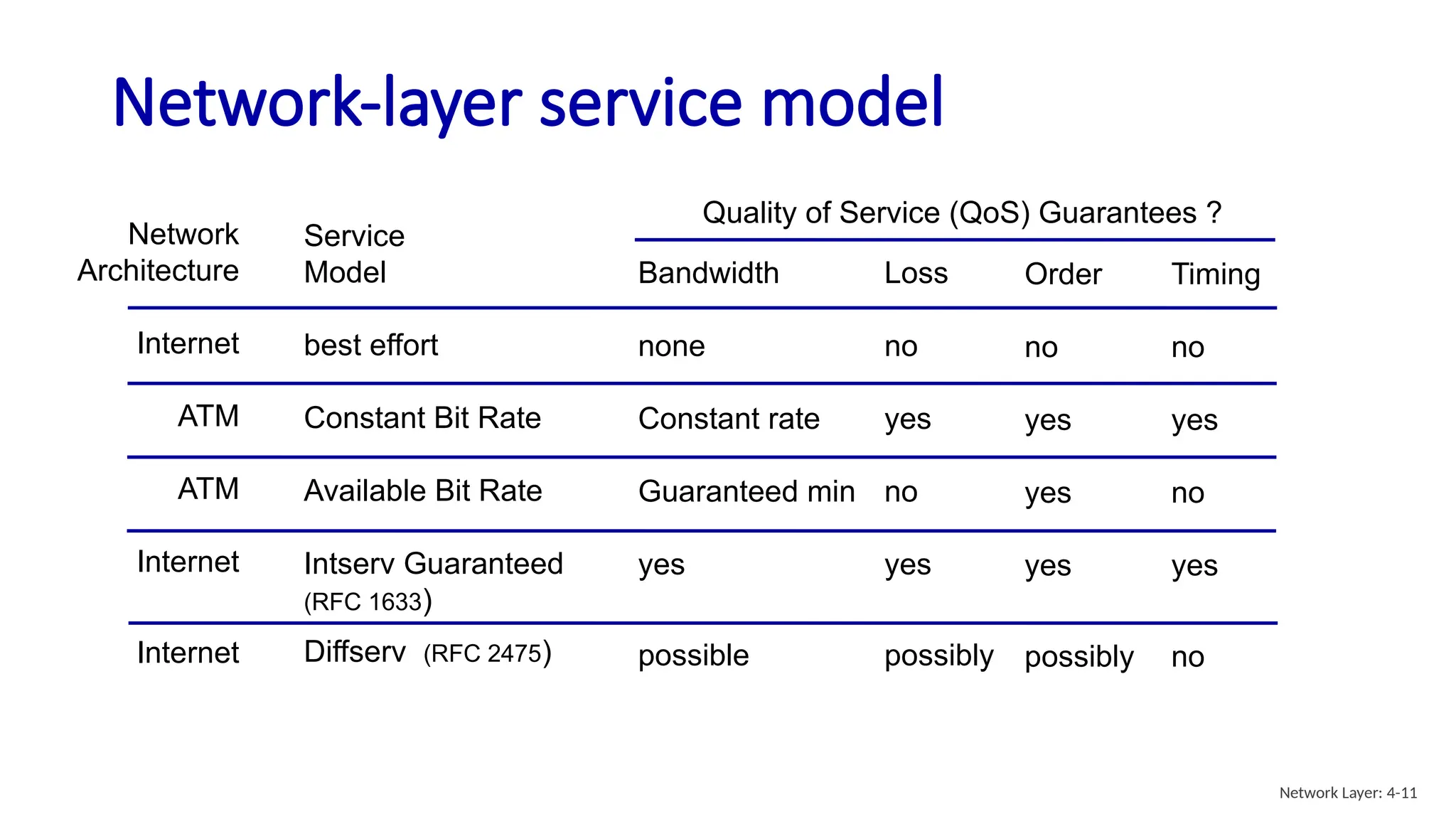 Network-layer service model

Quality of Service (QoS) Guarantees ?

| Network Architecture | Service Model | Bandwidth | Loss | Order | Timing |
|---|---|---|---|---|---|
| Internet | best effort | none | no | no | no |
| ATM | Constant Bit Rate | Constant rate | yes | yes | yes |
| ATM | Available Bit Rate | Guaranteed min | no | yes | no |
| Internet | Intserv Guaranteed (RFC 1633) | yes | yes | yes | yes |
| Internet | Diffserv (RFC 2475) | possible | possibly | possibly | no |

Network Layer: 4-11